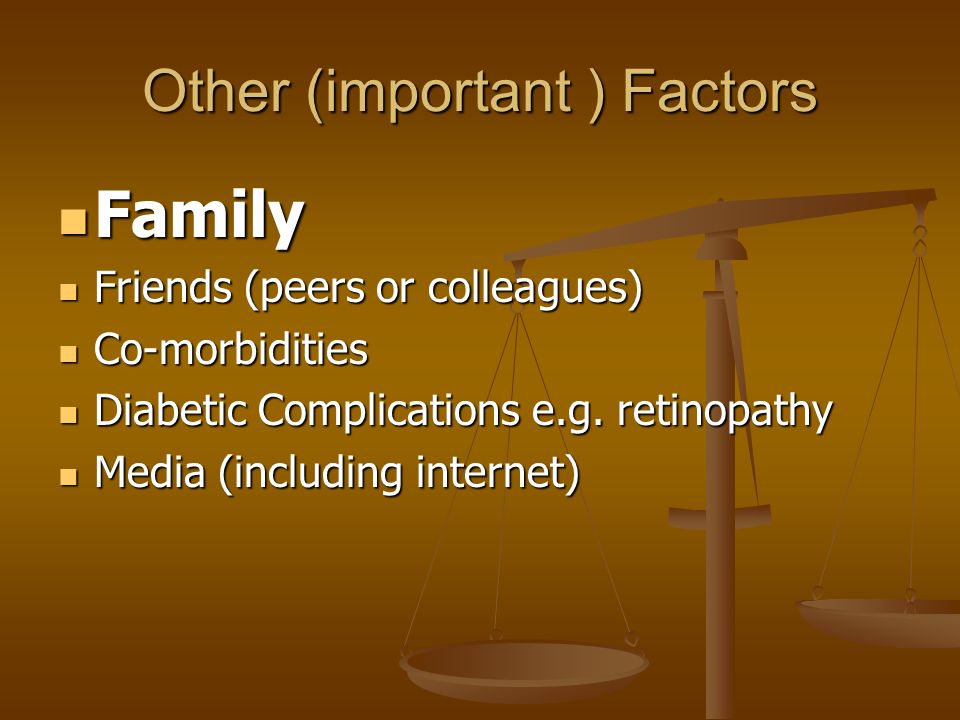 Other (important ) Factors

- Family
- Friends (peers or colleagues)
- Co-morbidities
- Diabetic Complications e.g. retinopathy
- Media (including internet)